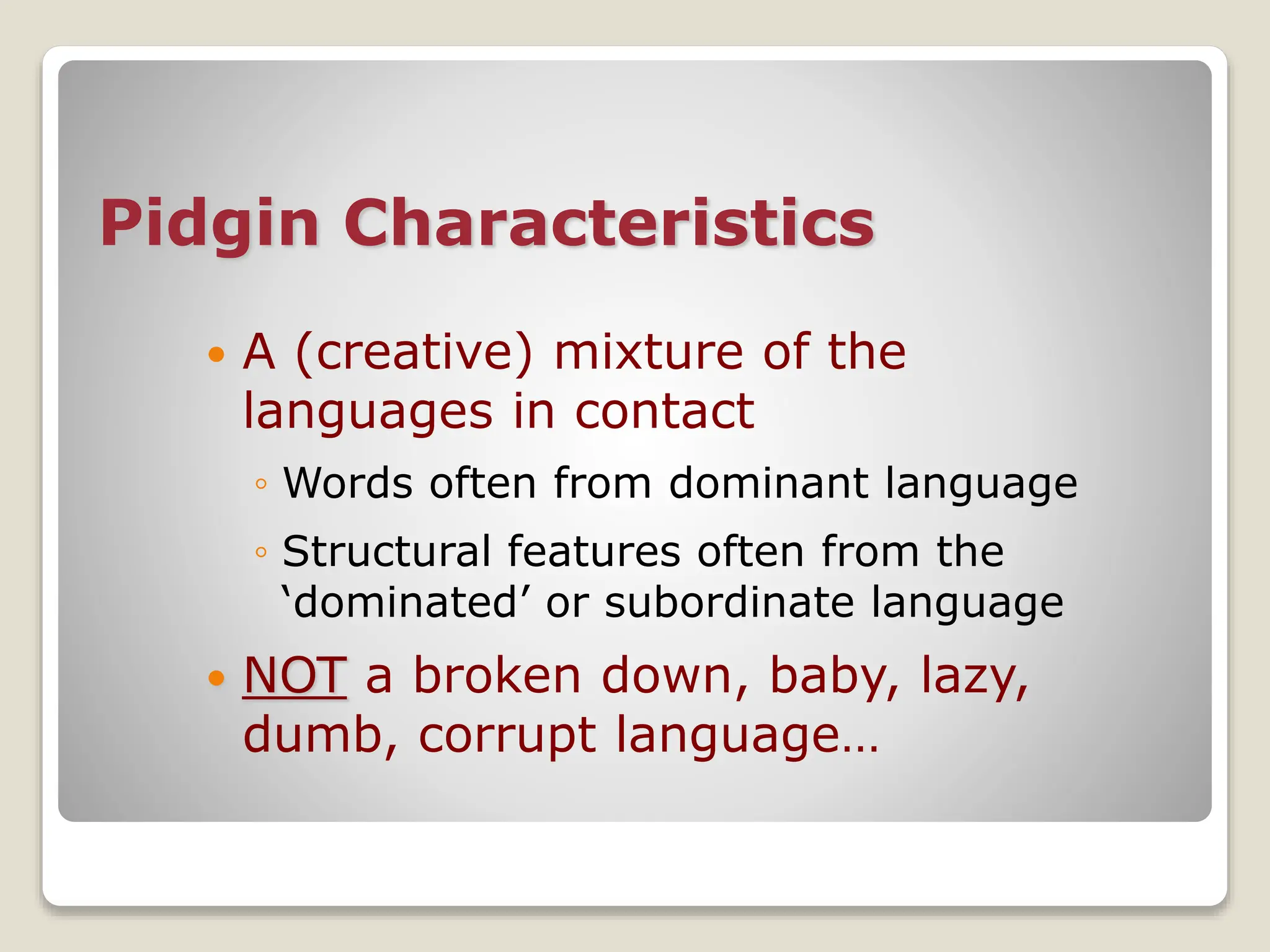 Pidgin Characteristics

• A (creative) mixture of the languages in contact
◦ Words often from dominant language
◦ Structural features often from the ‘dominated’ or subordinate language
• NOT a broken down, baby, lazy, dumb, corrupt language…